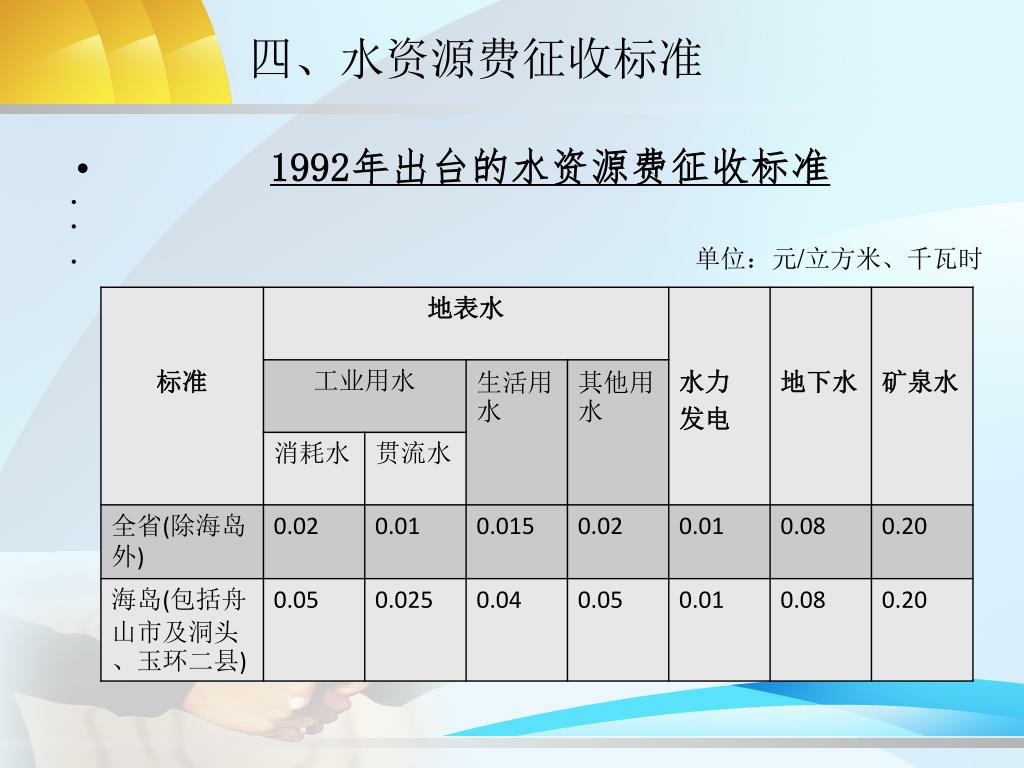 四、水资源费征收标准

• 1992年出台的水资源费征收标准

单位：元/立方米、千瓦时

| 标准 | 地表水 | | | | 水力发电 | 地下水 | 矿泉水 |
|---|---|---|---|---|---|---|---|
| | 工业用水 | | 生活用水 | 其他用水 | | | |
| | 消耗水 | 贯流水 | | | | | |
| 全省(除海岛外) | 0.02 | 0.01 | 0.015 | 0.02 | 0.01 | 0.08 | 0.20 |
| 海岛(包括舟山市及洞头、玉环二县) | 0.05 | 0.025 | 0.04 | 0.05 | 0.01 | 0.08 | 0.20 |